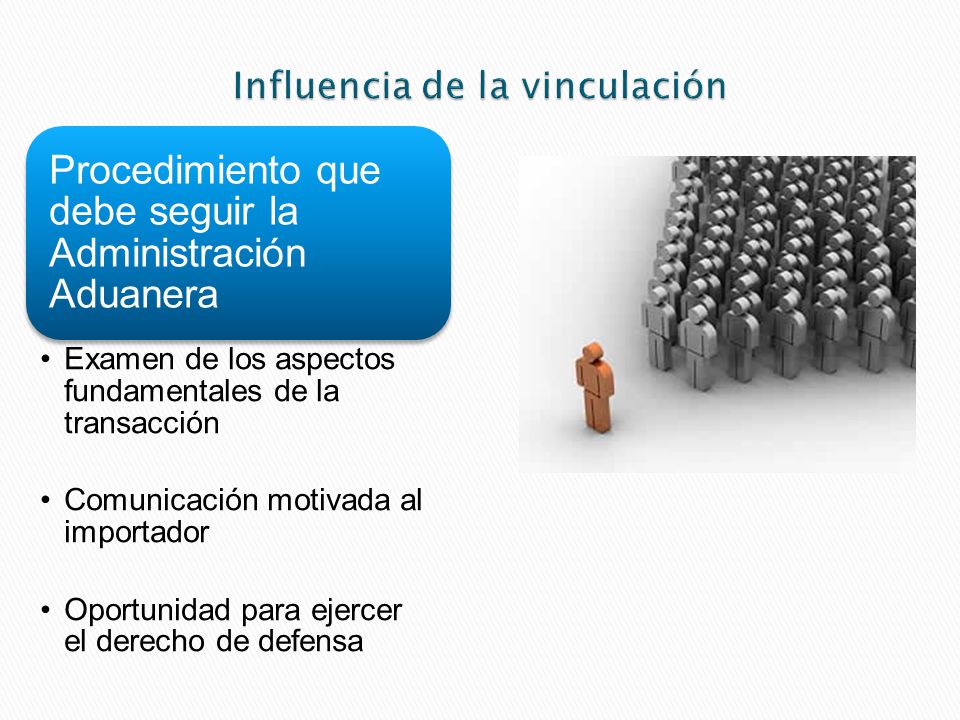 Influencia de la vinculación

Procedimiento que debe seguir la Administración Aduanera

• Examen de los aspectos fundamentales de la transacción

• Comunicación motivada al importador

• Oportunidad para ejercer el derecho de defensa